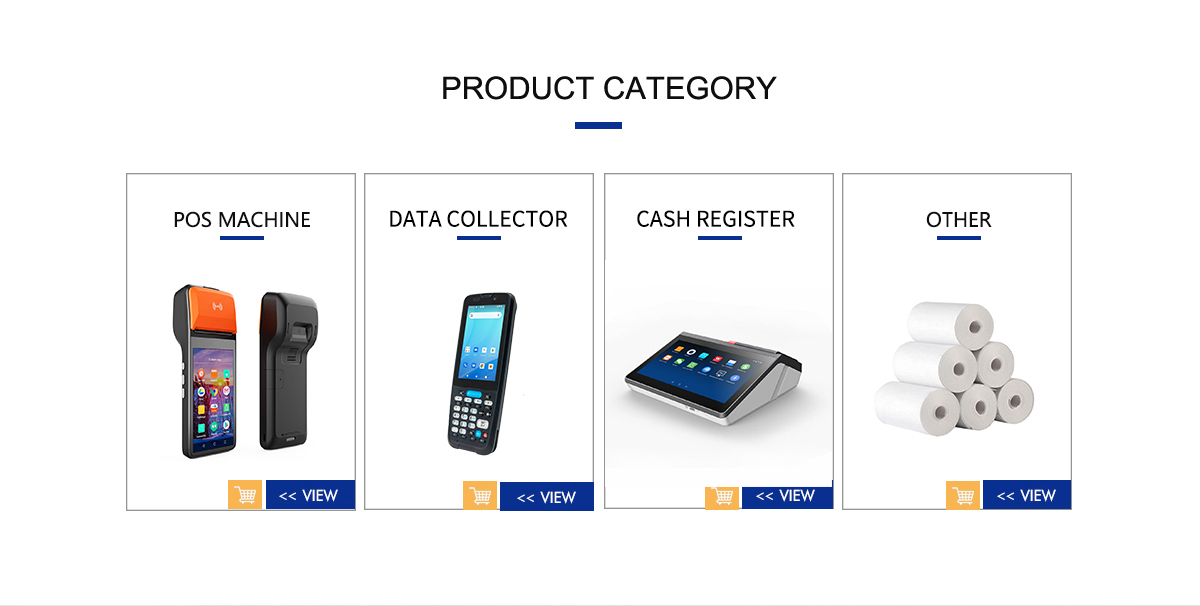 PRODUCT CATEGORY

POS MACHINE

<< VIEW

DATA COLLECTOR

<< VIEW

CASH REGISTER

<< VIEW

OTHER

<< VIEW